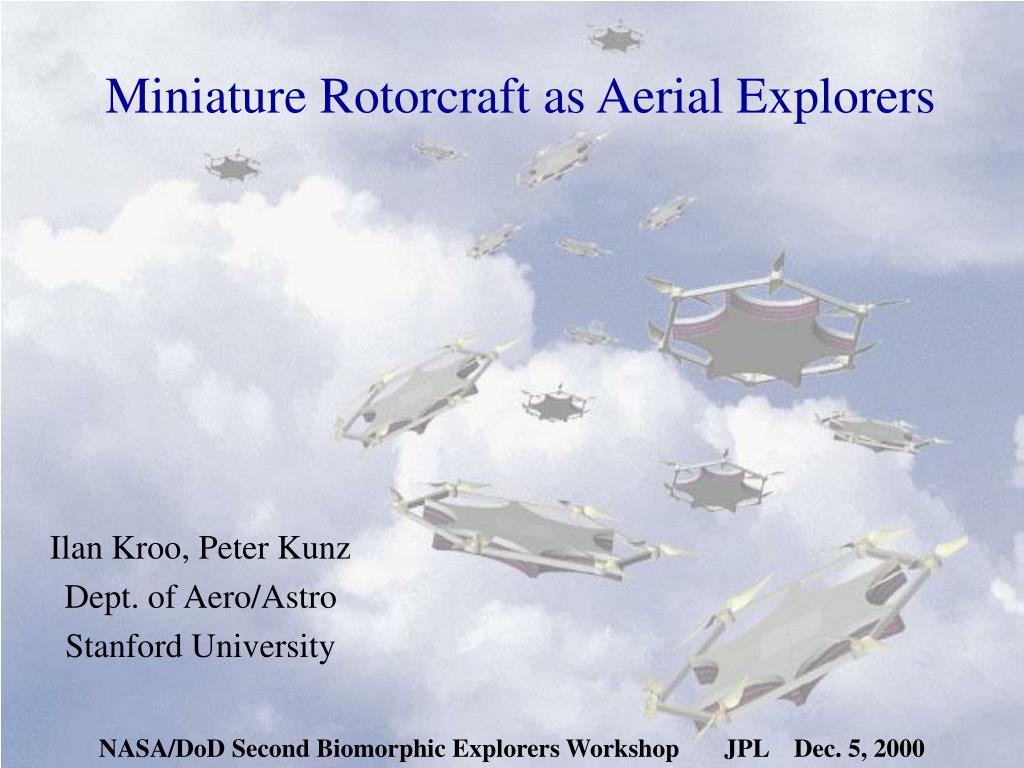 Miniature Rotorcraft as Aerial Explorers

Ilan Kroo, Peter Kunz
Dept. of Aero/Astro
Stanford University

NASA/DoD Second Biomorphic Explorers Workshop JPL Dec. 5, 2000